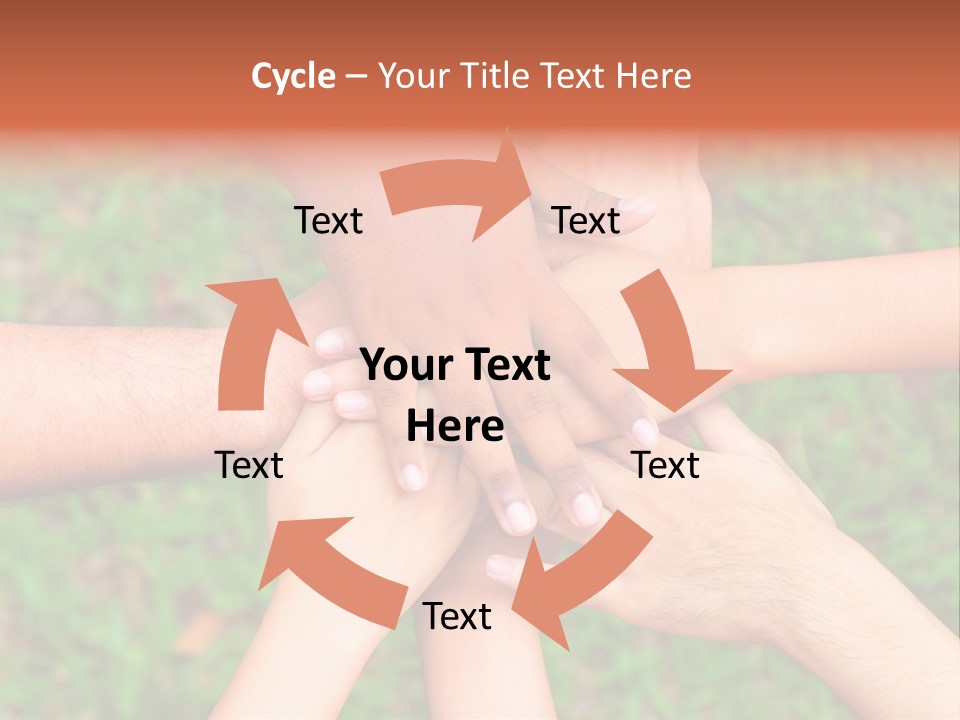 Cycle – Your Title Text Here

Text

Text

Your Text Here

Text

Text

Text